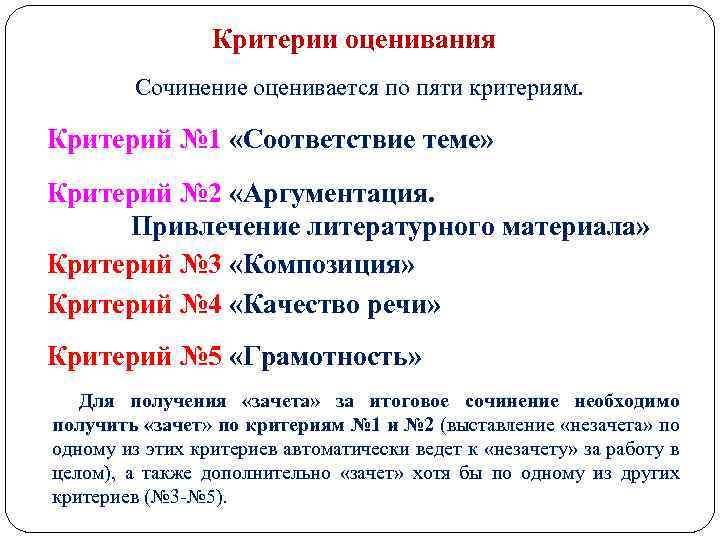 Критерии оценивания

Сочинение оценивается по пяти критериям.

Критерий №1 «Соответствие теме»

Критерий №2 «Аргументация. Привлечение литературного материала»

Критерий №3 «Композиция»

Критерий №4 «Качество речи»

Критерий №5 «Грамотность»

Для получения «зачета» за итоговое сочинение необходимо получить «зачет» по критериям №1 и №2 (выставление «незачета» по одному из этих критериев автоматически ведет к «незачету» за работу в целом), а также дополнительно «зачет» хотя бы по одному из других критериев (№3-№5).